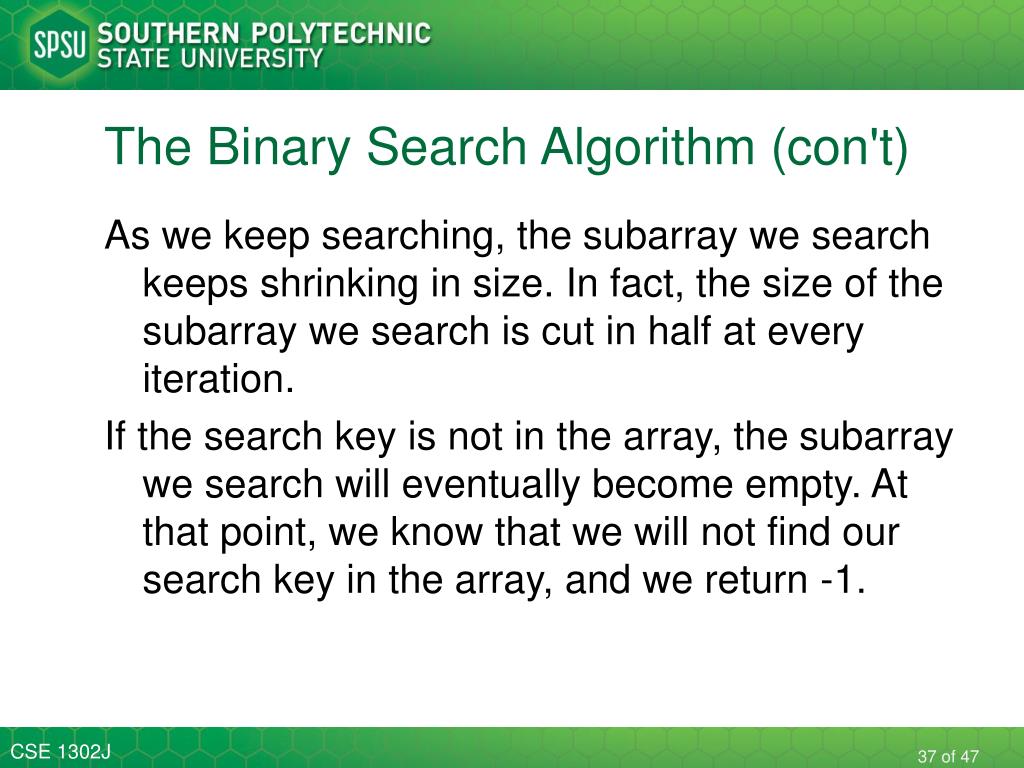 SPSU SOUTHERN POLYTECHNIC STATE UNIVERSITY

The Binary Search Algorithm (con't)

As we keep searching, the subarray we search keeps shrinking in size. In fact, the size of the subarray we search is cut in half at every iteration.

If the search key is not in the array, the subarray we search will eventually become empty. At that point, we know that we will not find our search key in the array, and we return -1.

CSE 1302J

37 of 47